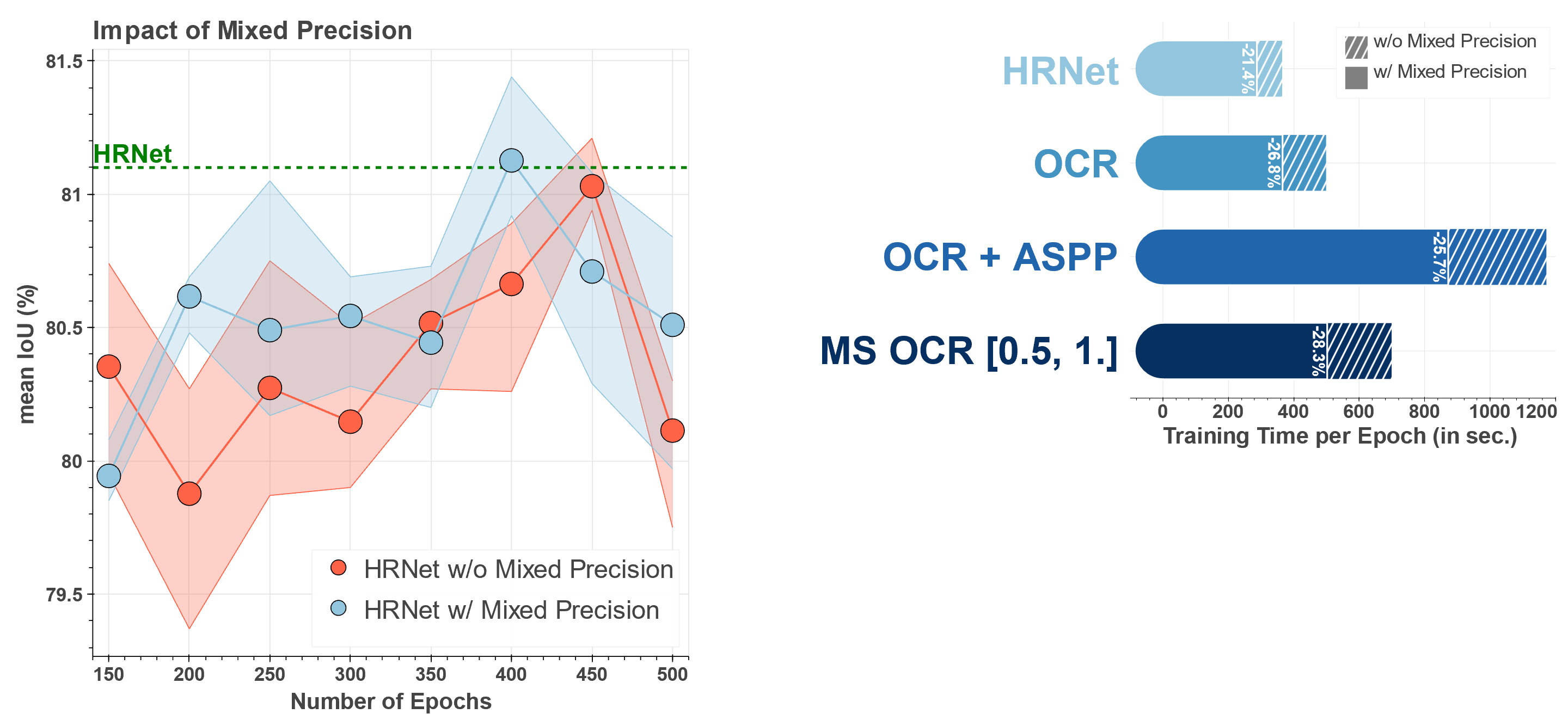 Impact of Mixed Precision

81.5
81
80.5
80
79.5

mean IoU (%)

HRNet

HRNet w/o Mixed Precision
HRNet w/ Mixed Precision

150 200 250 300 350 400 450 500

Number of Epochs

w/o Mixed Precision
w/ Mixed Precision

HRNet
-21.4%
OCR
-26.8%
OCR + ASPP
-25.7%
MS OCR [0.5, 1.]
-28.3%

0 200 400 600 800 1000 1200

Training Time per Epoch (in sec.)